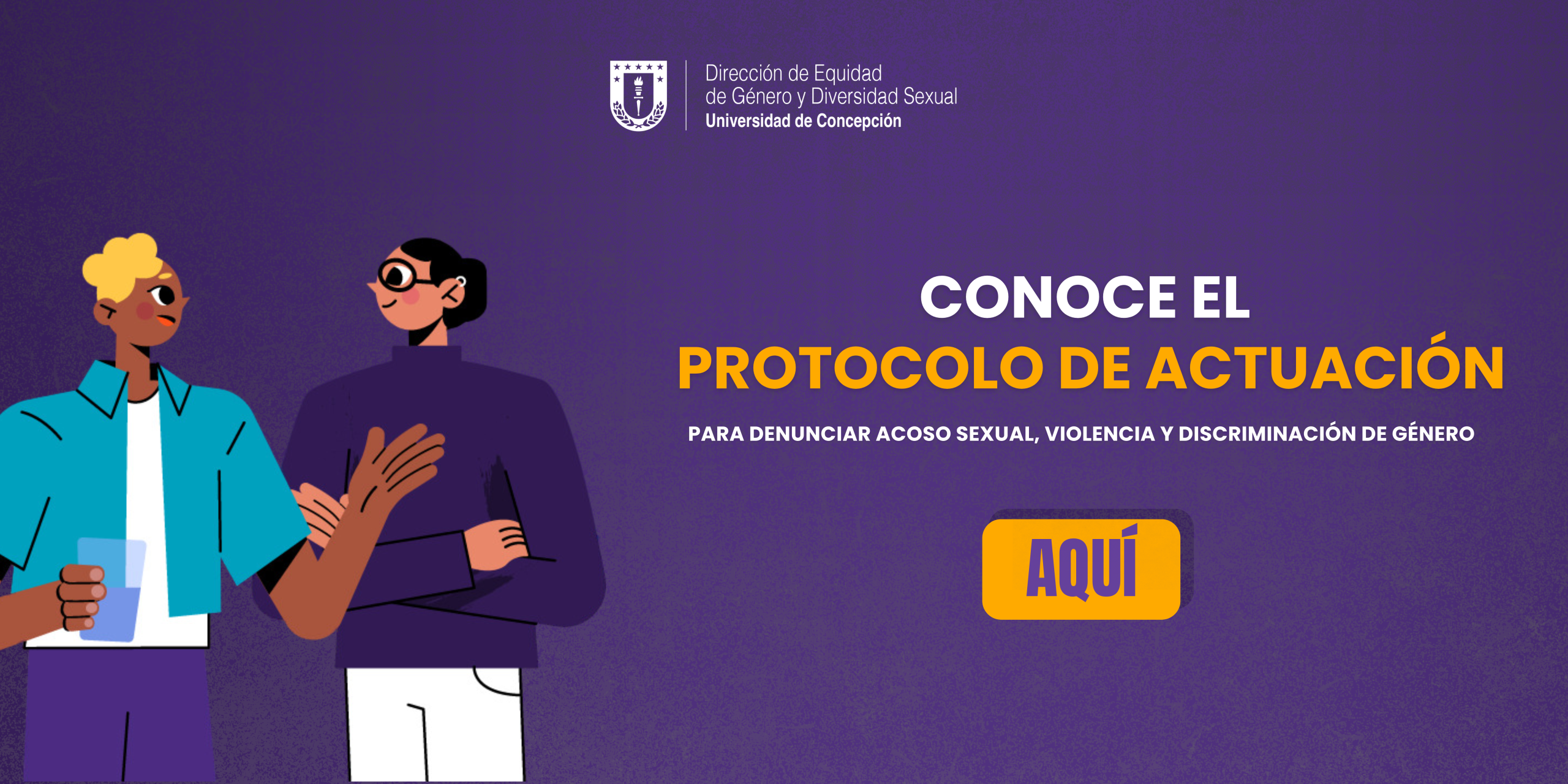 Dirección de Equidad de Género y Diversidad Sexual
Universidad de Concepción

CONOCE EL
PROTOCOLO DE ACTUACIÓN
PARA DENUNCIAR ACOSO SEXUAL, VIOLENCIA Y DISCRIMINACIÓN DE GÉNERO

AQUÍ